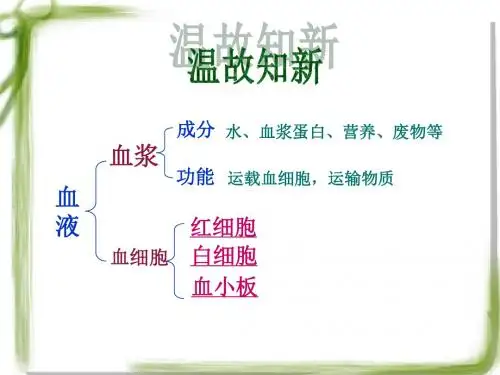 温故知新

血液

血浆

成分 水、血浆蛋白、营养、废物等

功能 运载血细胞，运输物质

血细胞

红细胞

白细胞

血小板